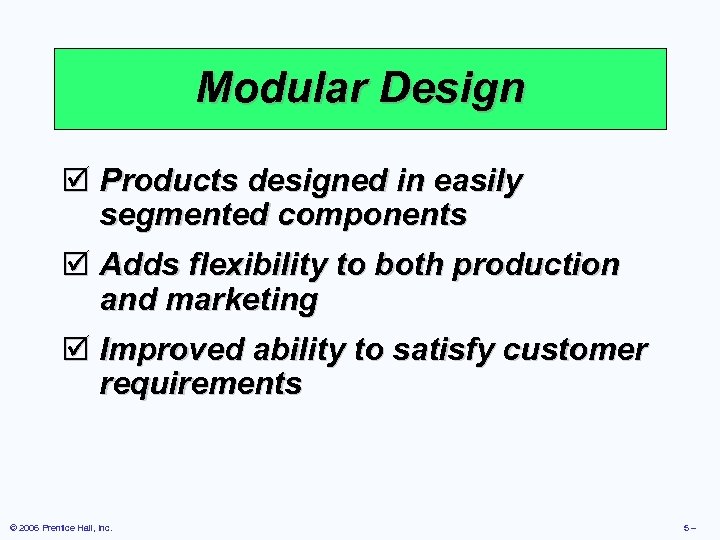 Modular Design

☑ Products designed in easily segmented components

☑ Adds flexibility to both production and marketing

☑ Improved ability to satisfy customer requirements

© 2006 Prentice Hall, Inc.

5 –